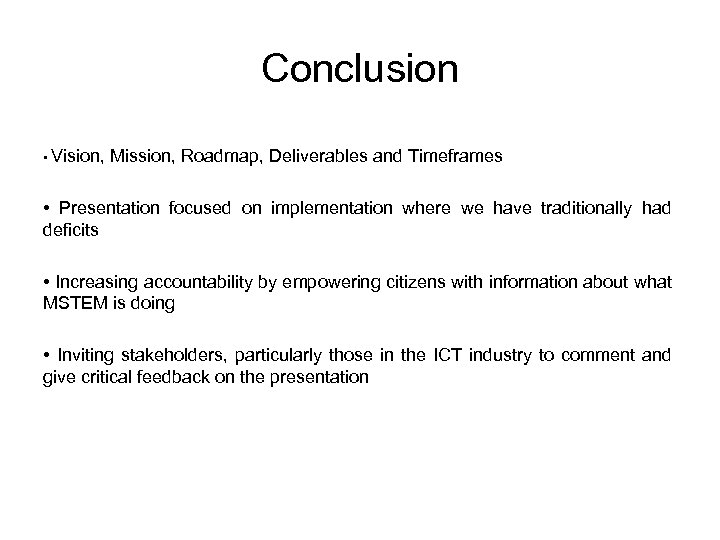 Conclusion

• Vision, Mission, Roadmap, Deliverables and Timeframes

• Presentation focused on implementation where we have traditionally had deficits

• Increasing accountability by empowering citizens with information about what MSTEM is doing

• Inviting stakeholders, particularly those in the ICT industry to comment and give critical feedback on the presentation